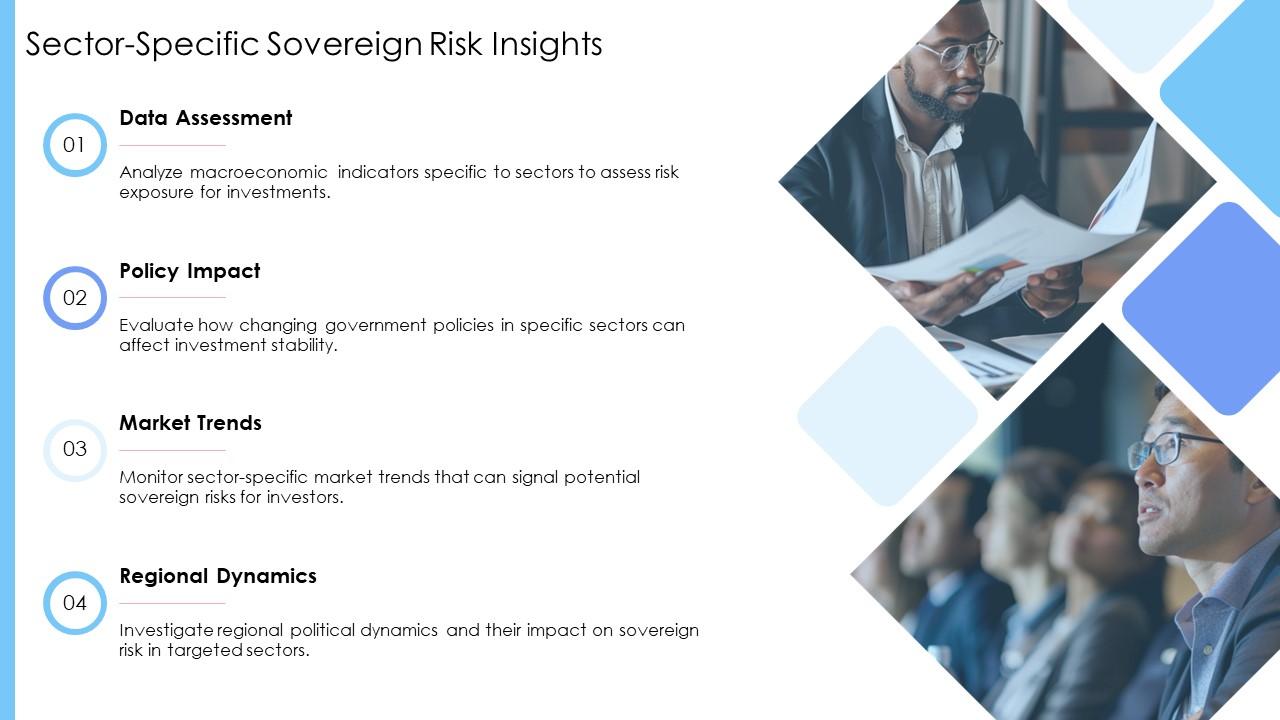 Sector-Specific Sovereign Risk Insights

01

Data Assessment

Analyze macroeconomic indicators specific to sectors to assess risk exposure for investments.

02

Policy Impact

Evaluate how changing government policies in specific sectors can affect investment stability.

03

Market Trends

Monitor sector-specific market trends that can signal potential sovereign risks for investors.

04

Regional Dynamics

Investigate regional political dynamics and their impact on sovereign risk in targeted sectors.